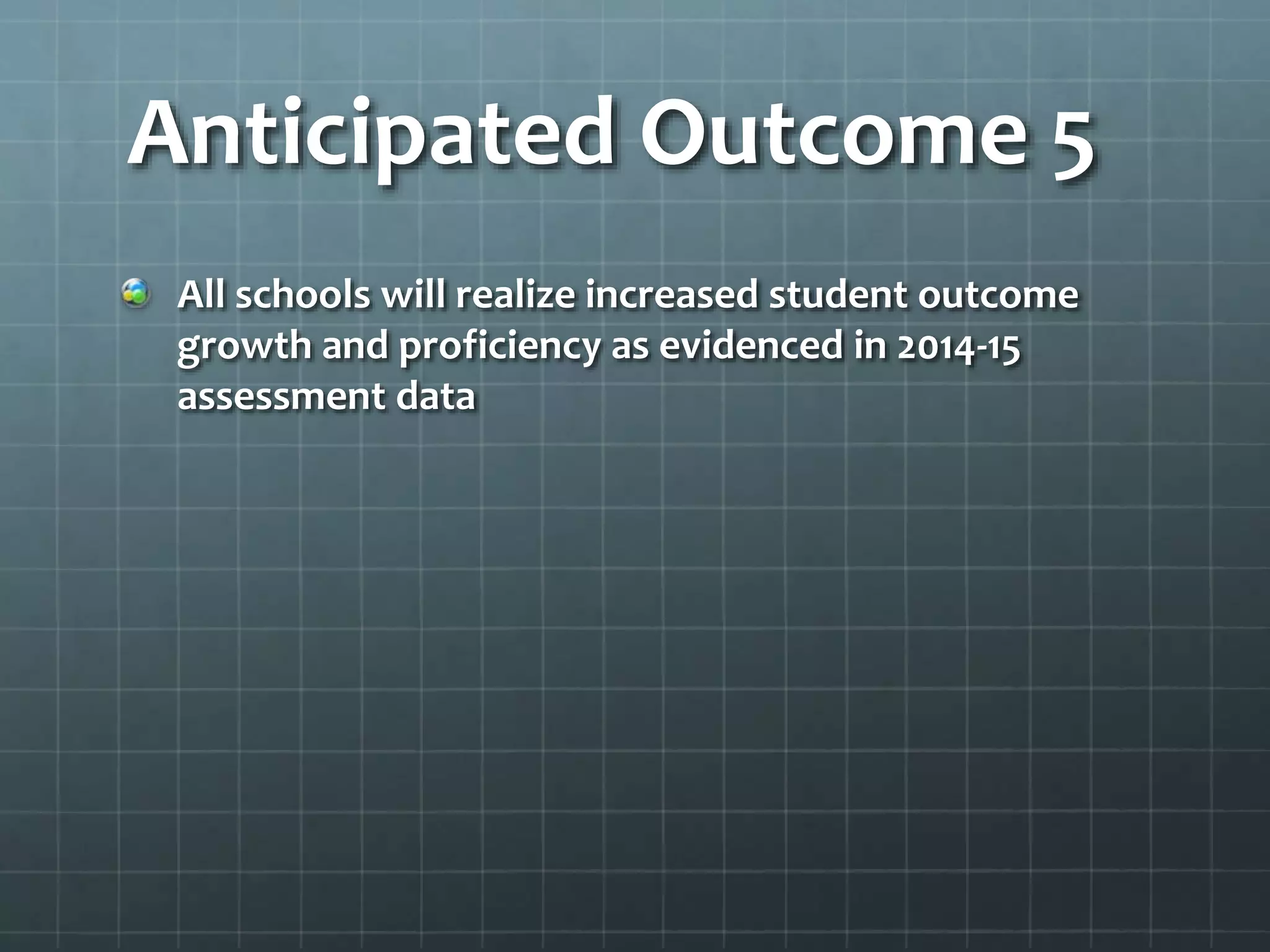 Anticipated Outcome 5

All schools will realize increased student outcome growth and proficiency as evidenced in 2014-15 assessment data